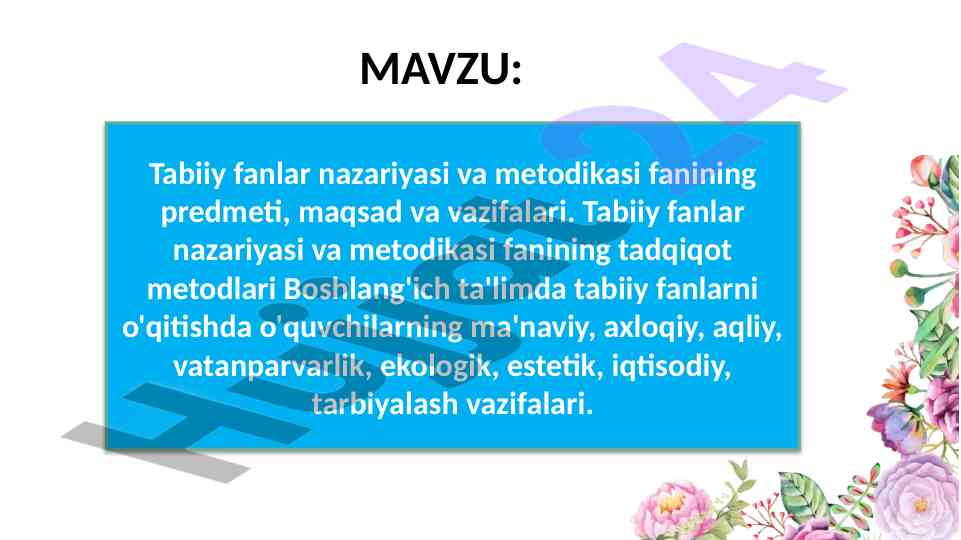 MAVZU:

Tabiiy fanlar nazariyasi va metodikasi fanining predmeti, maqsad va vazifalari. Tabiiy fanlar nazariyasi va metodikasi fanining tadqiqot metodlari Boshlang'ich ta'limda tabiiy fanlarni o'qitishda o'quvchilarning ma'naviy, axloqiy, aqliy, vatanparvarlik, ekologik, estetik, iqtisodiy, tarbiyalash vazifalari.

Hujjat24